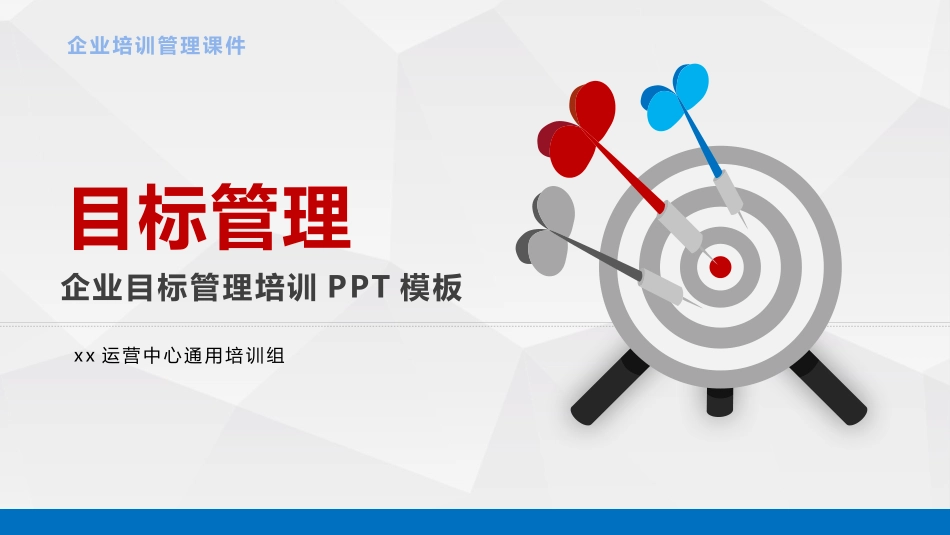 企业培训管理课件

目标管理

企业目标管理培训 PPT 模板

xx 运营中心通用培训组